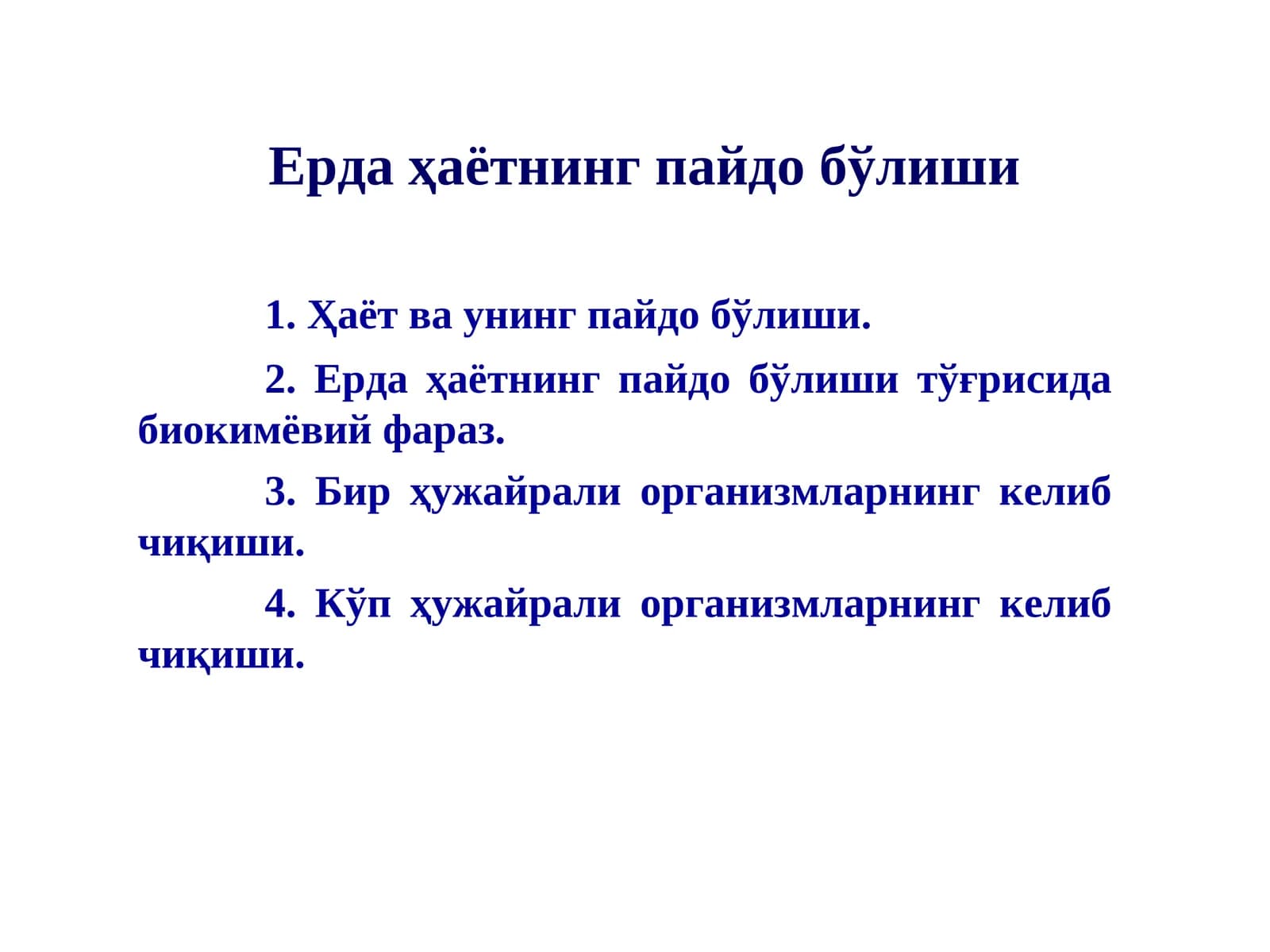 Ерда ҳаётнинг пайдо бўлиши

1. Ҳаёт ва унинг пайдо бўлиши.

2. Ерда ҳаётнинг пайдо бўлиши тўғрисида биокимёвий фараз.

3. Бир ҳужайрали организмларнинг келиб чиқиши.

4. Кўп ҳужайрали организмларнинг келиб чиқиши.